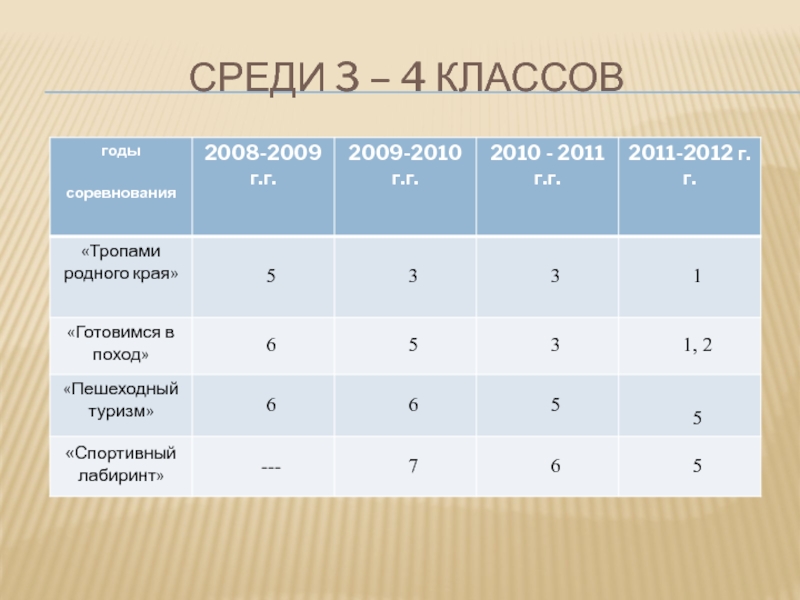 СРЕДИ 3 – 4 КЛАССОВ

| годы соревнования | 2008-2009 г.г. | 2009-2010 г.г. | 2010 - 2011 г.г. | 2011-2012 г. г. |
|---|---|---|---|---|
| «Тропами родного края» | 5 | 3 | 3 | 1 |
| «Готовимся в поход» | 6 | 5 | 3 | 1, 2 |
| «Пешеходный туризм» | 6 | 6 | 5 | 5 |
| «Спортивный лабиринт» | --- | 7 | 6 | 5 |